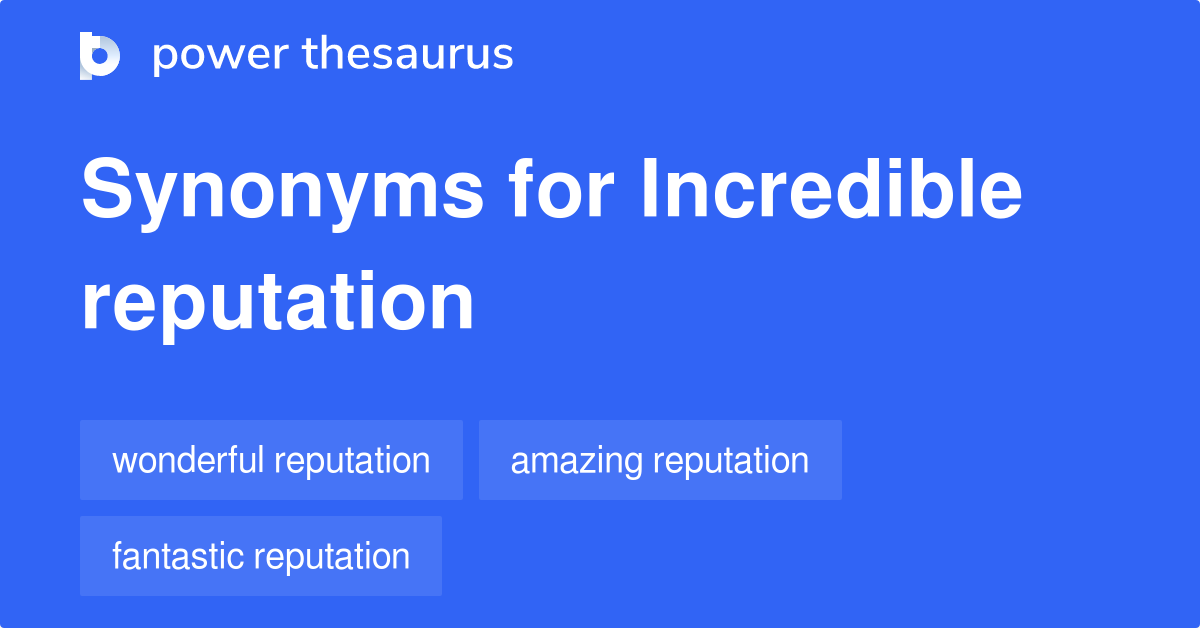 power thesaurus

Synonyms for Incredible reputation

wonderful reputation

amazing reputation

fantastic reputation